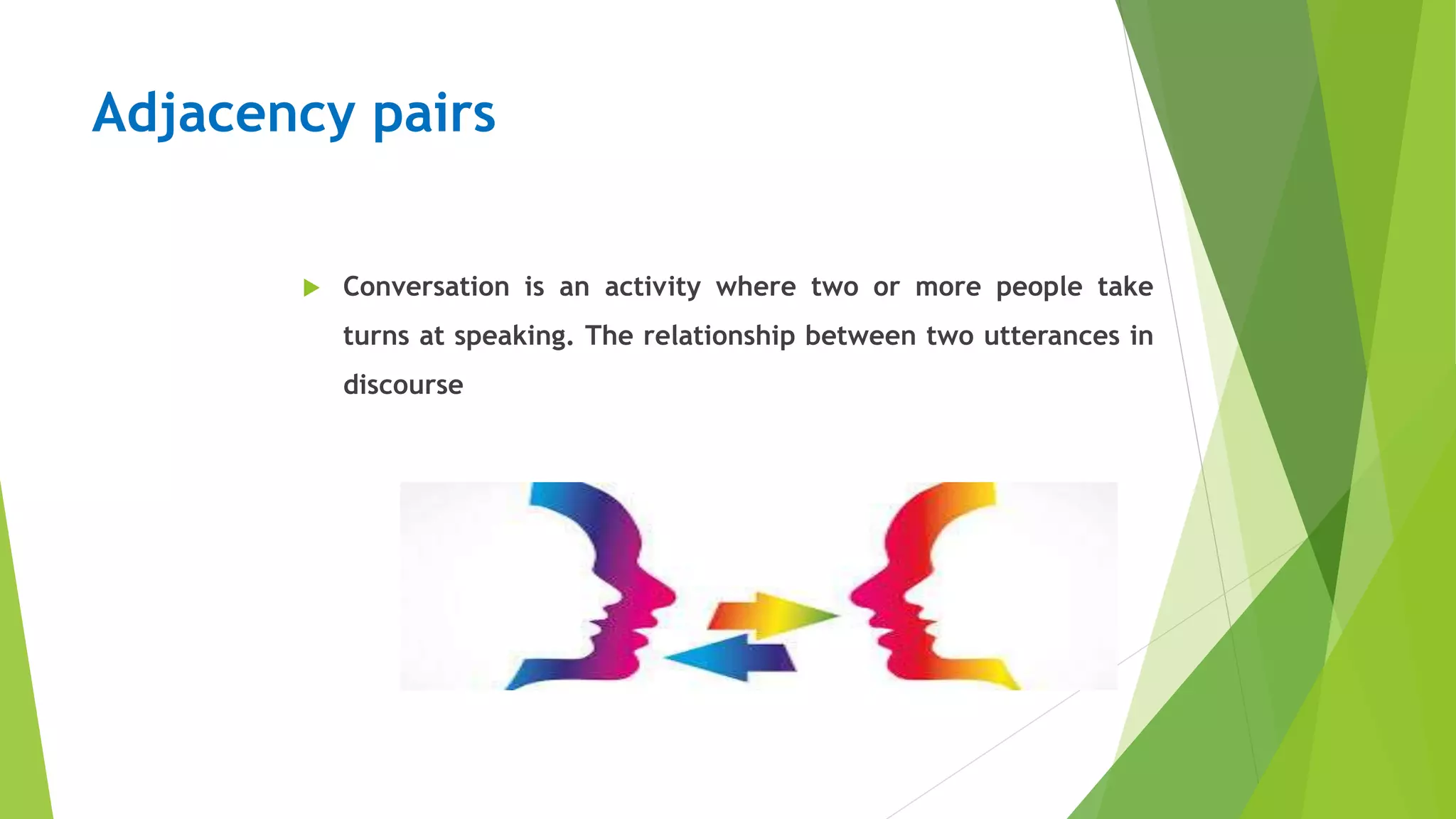 Adjacency pairs

Conversation is an activity where two or more people take turns at speaking. The relationship between two utterances in discourse